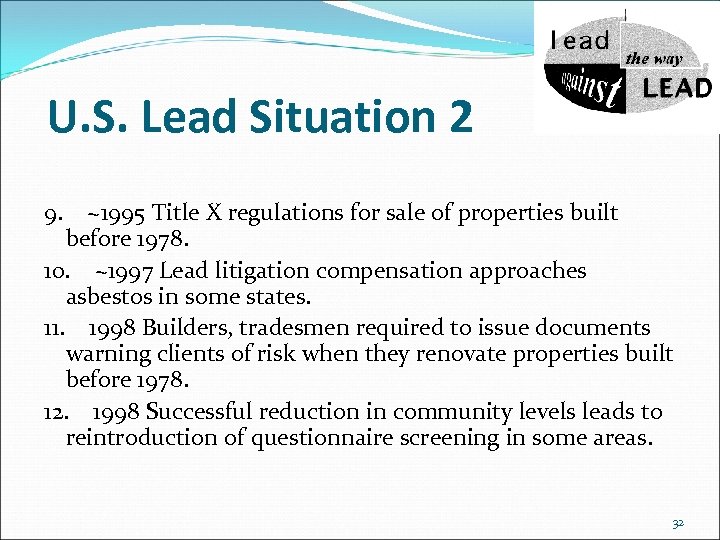 lead the way against LEAD

U.S. Lead Situation 2

9. ~1995 Title X regulations for sale of properties built before 1978.

10. ~1997 Lead litigation compensation approaches asbestos in some states.

11. 1998 Builders, tradesmen required to issue documents warning clients of risk when they renovate properties built before 1978.

12. 1998 Successful reduction in community levels leads to reintroduction of questionnaire screening in some areas.

32